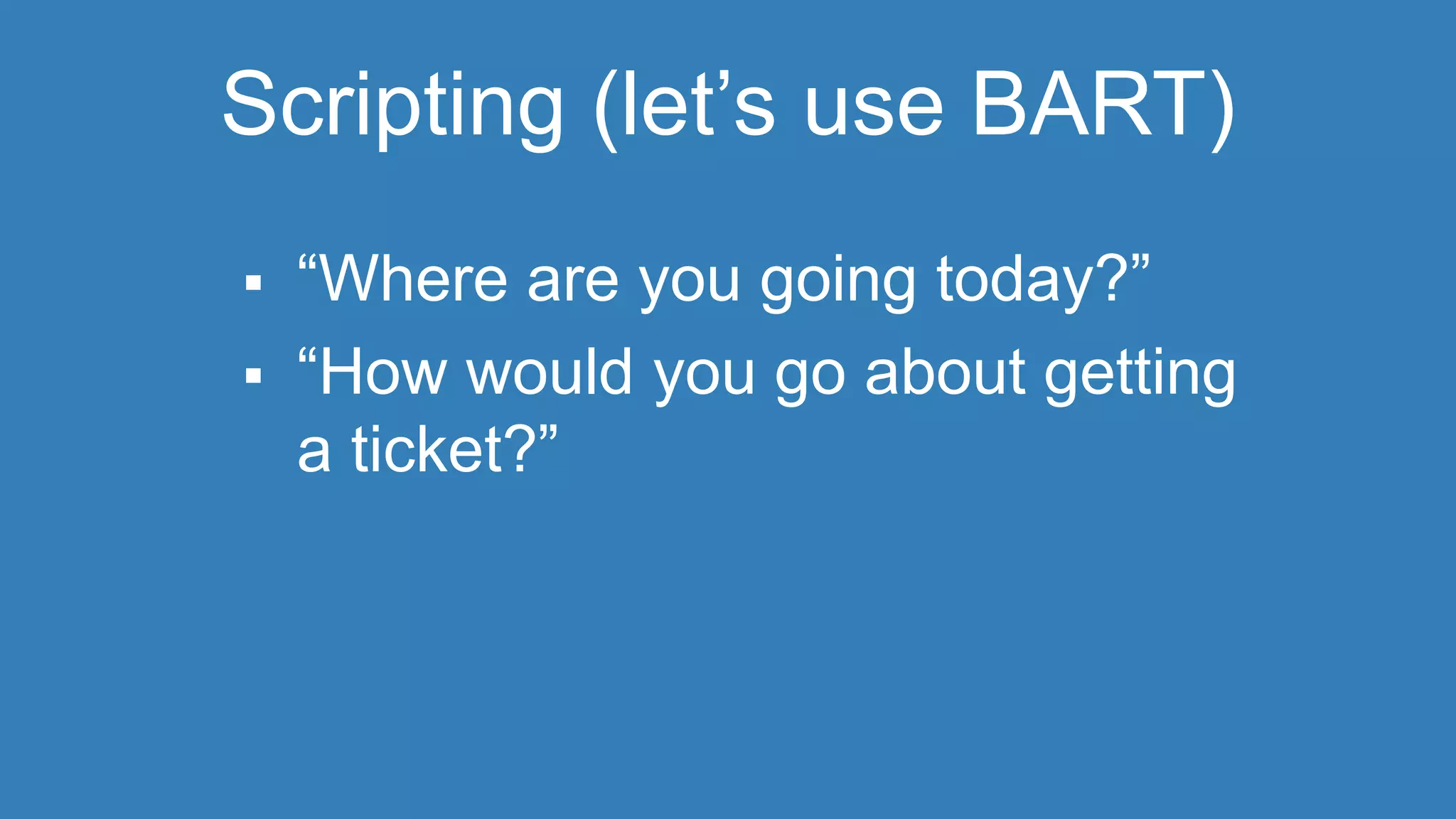 Scripting (let’s use BART)

▪ “Where are you going today?”
▪ “How would you go about getting a ticket?”